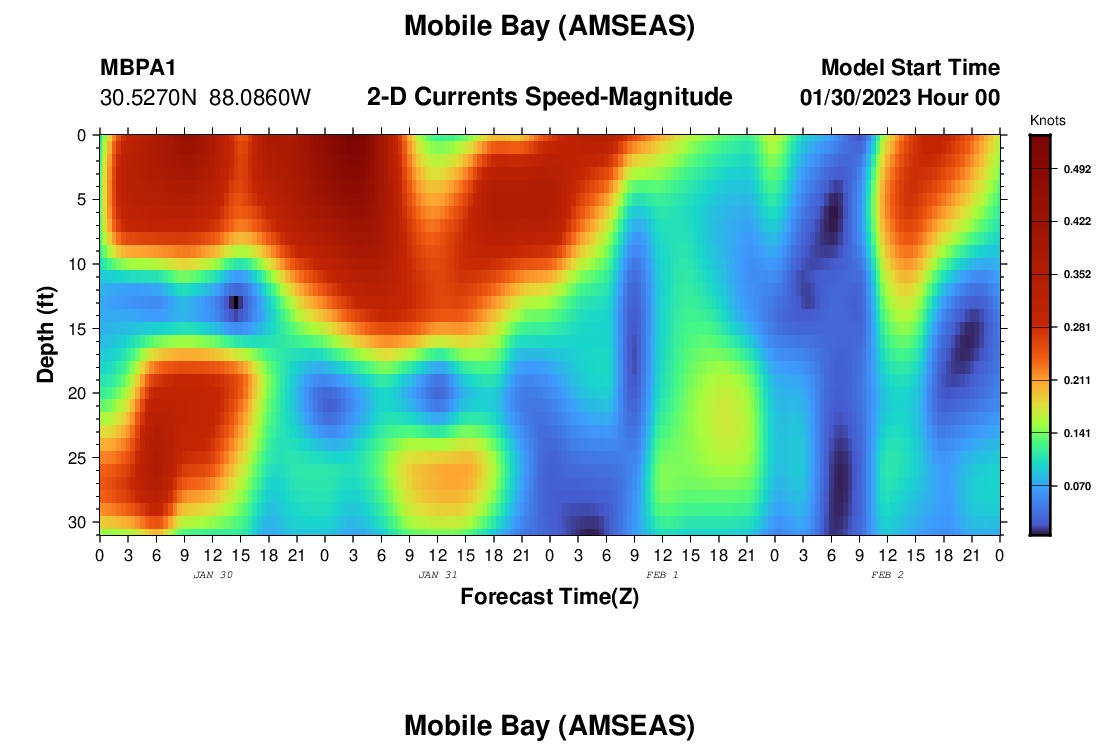 Mobile Bay (AMSEAS)

MBPA1
30.5270N 88.0860W

2-D Currents Speed-Magnitude

Model Start Time
01/30/2023 Hour 00

Knots
0.492
0.422
0.352
0.281
0.211
0.141
0.070

Depth (ft)
0
5
10
15
20
25
30

0 3 6 9 12 15 18 21 0 3 6 9 12 15 18 21 0 3 6 9 12 15 18 21 0 3 6 9 12 15 18 21 0

JAN 30
JAN 31
FEB 1
FEB 2

Forecast Time(Z)

Mobile Bay (AMSEAS)